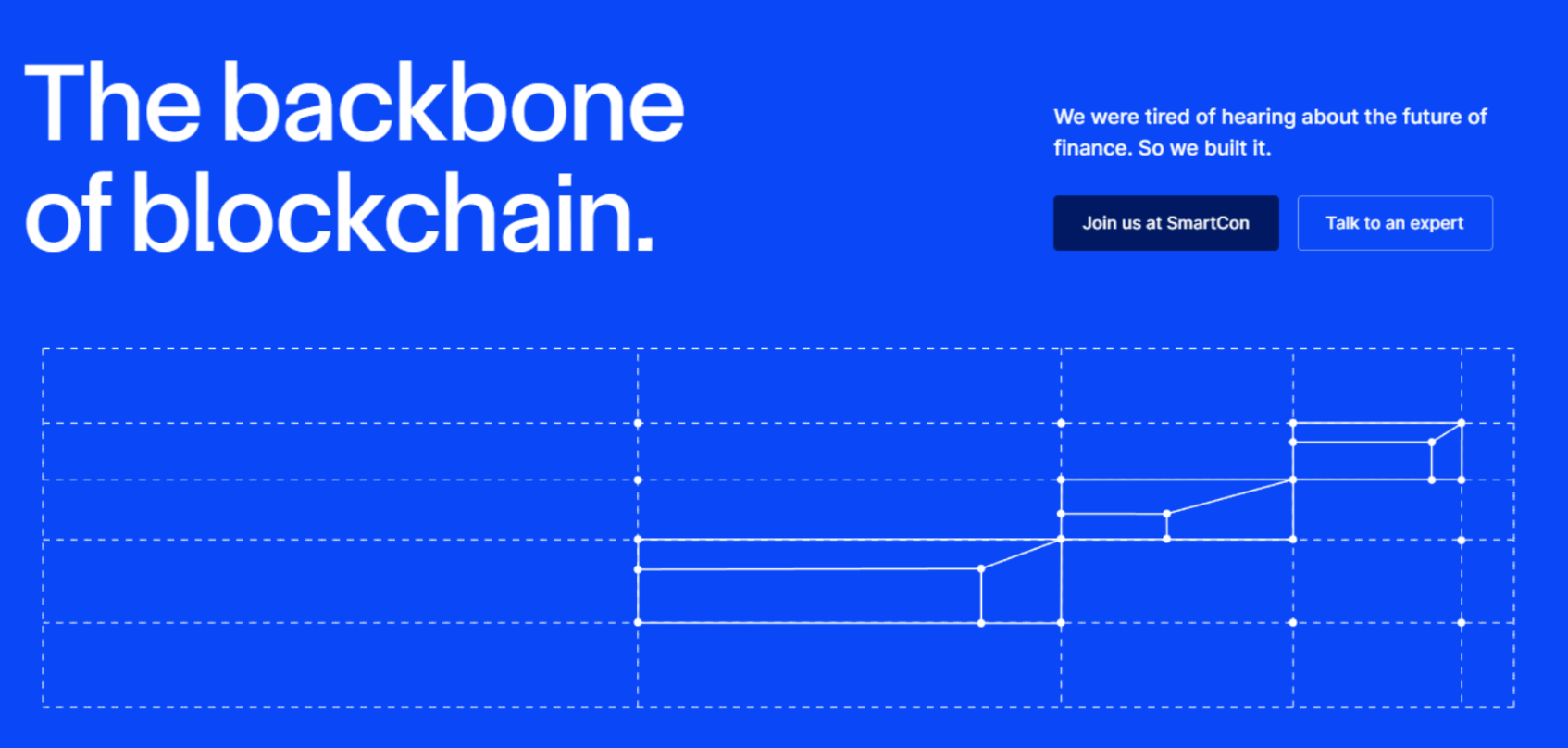 The backbone of blockchain.

We were tired of hearing about the future of finance. So we built it.

Join us at SmartCon

Talk to an expert